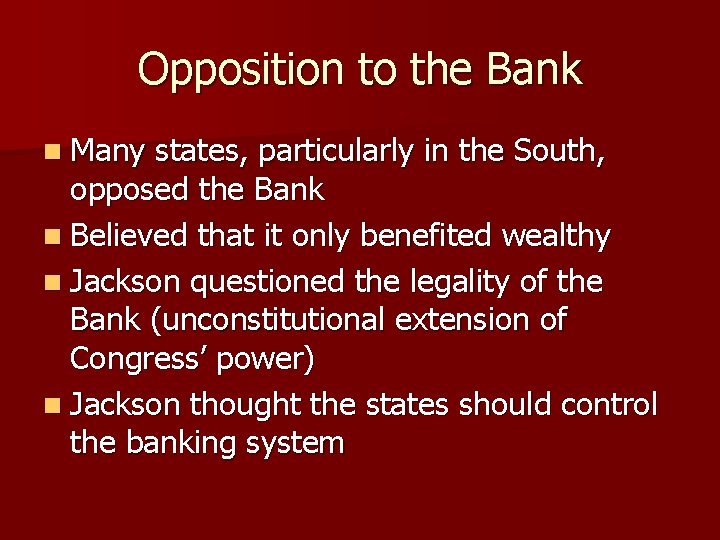 Opposition to the Bank

- Many states, particularly in the South, opposed the Bank
- Believed that it only benefited wealthy
- Jackson questioned the legality of the Bank (unconstitutional extension of Congress' power)
- Jackson thought the states should control the banking system